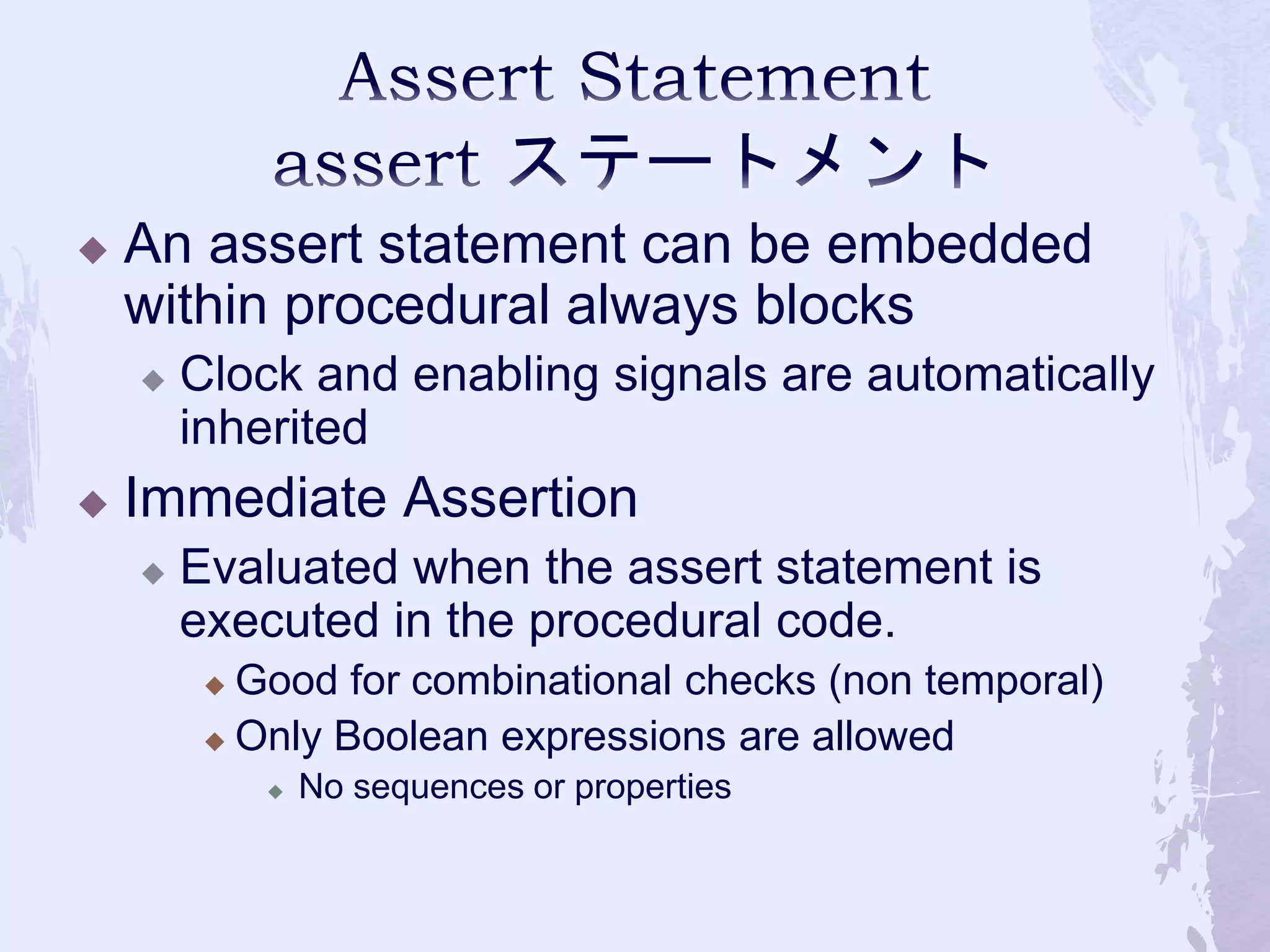 Assert Statement
assert ステートメント

An assert statement can be embedded within procedural always blocks

Clock and enabling signals are automatically inherited

Immediate Assertion

Evaluated when the assert statement is executed in the procedural code.

Good for combinational checks (non temporal)

Only Boolean expressions are allowed

No sequences or properties